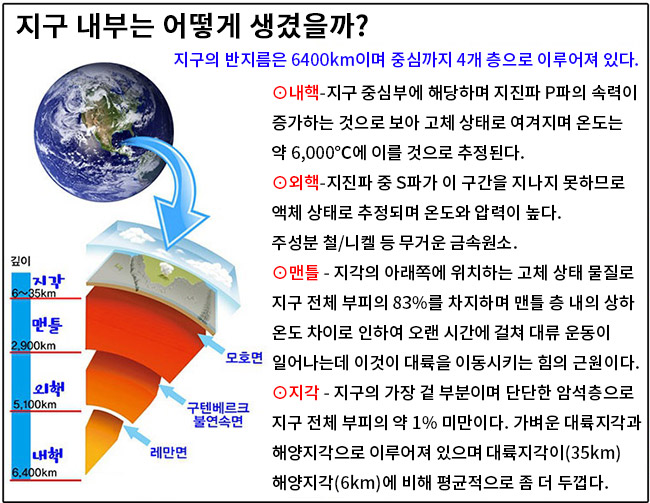 지구 내부는 어떻게 생겼을까?

지구의 반지름은 6400km이며 중심까지 4개 층으로 이루어져 있다.

⊙내핵-지구 중심부에 해당하며 지진파 P파의 속력이 증가하는 것으로 보아 고체 상태로 여겨지며 온도는 약 6,000°C에 이를 것으로 추정된다.

⊙외핵-지진파 중 S파가 이 구간을 지나지 못하므로 액체 상태로 추정되며 온도와 압력이 높다. 주성분 철/니켈 등 무거운 금속원소.

⊙맨틀 - 지각의 아래쪽에 위치하는 고체 상태 물질로 지구 전체 부피의 83%를 차지하며 맨틀 층 내의 상하 온도 차이로 인하여 오랜 시간에 걸쳐 대류 운동이 일어나는데 이것이 대륙을 이동시키는 힘의 근원이다.

⊙지각 - 지구의 가장 겉 부분이며 단단한 암석층으로 지구 전체 부피의 약 1% 미만이다. 가벼운 대륙지각과 해양지각으로 이루어져 있으며 대륙지각이(35km) 해양지각(6km)에 비해 평균적으로 좀 더 두껍다.

깊이
지각
6~35km
맨틀
2,900km
외핵
5,100km
내핵
6,400km
모호면
구텐베르크 불연속면
레만면